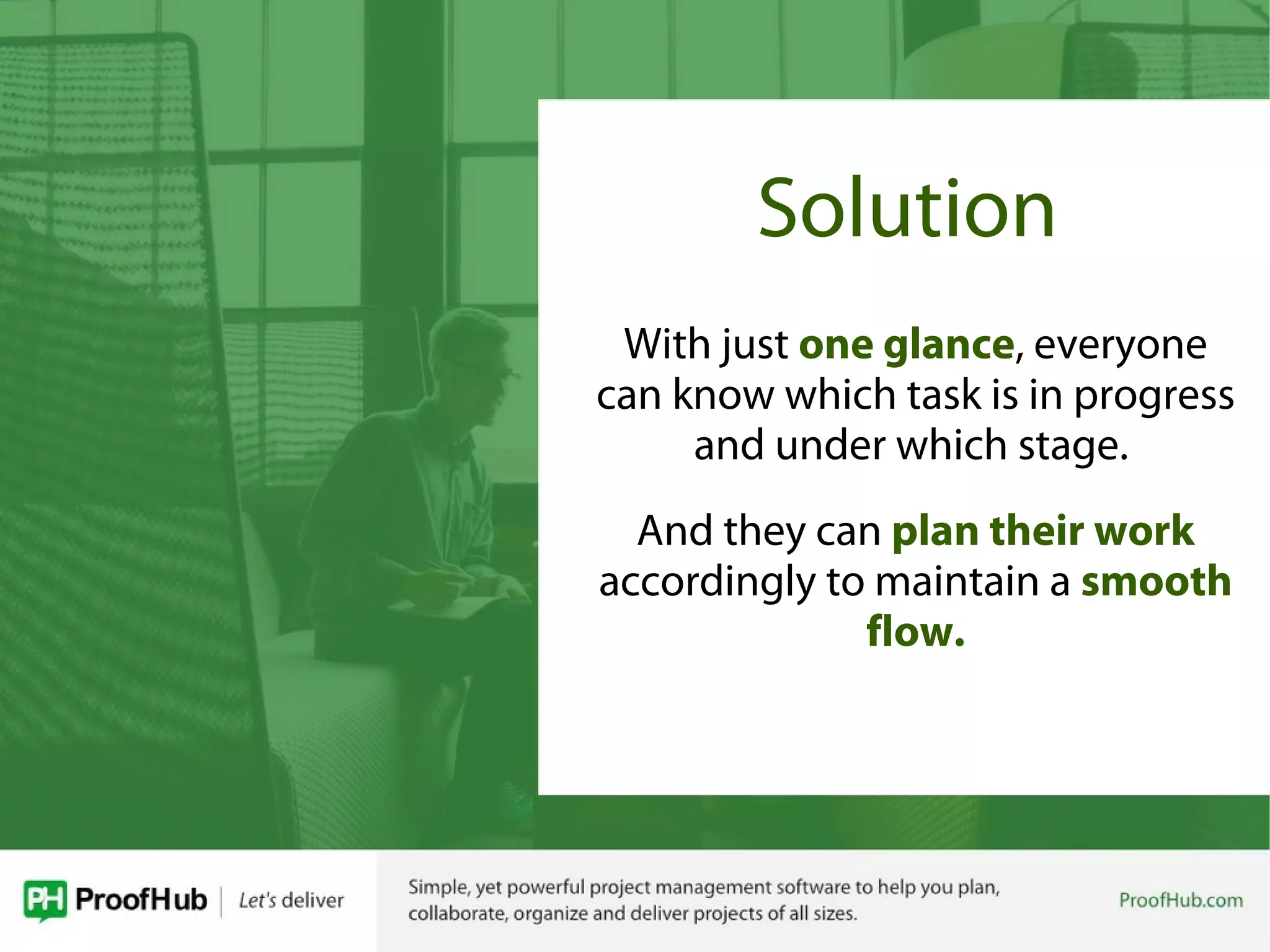 Solution

With just one glance, everyone can know which task is in progress and under which stage.

And they can plan their work accordingly to maintain a smooth flow.

PH ProofHub | Let's deliver

Simple, yet powerful project management software to help you plan, collaborate, organize and deliver projects of all sizes.

ProofHub.com